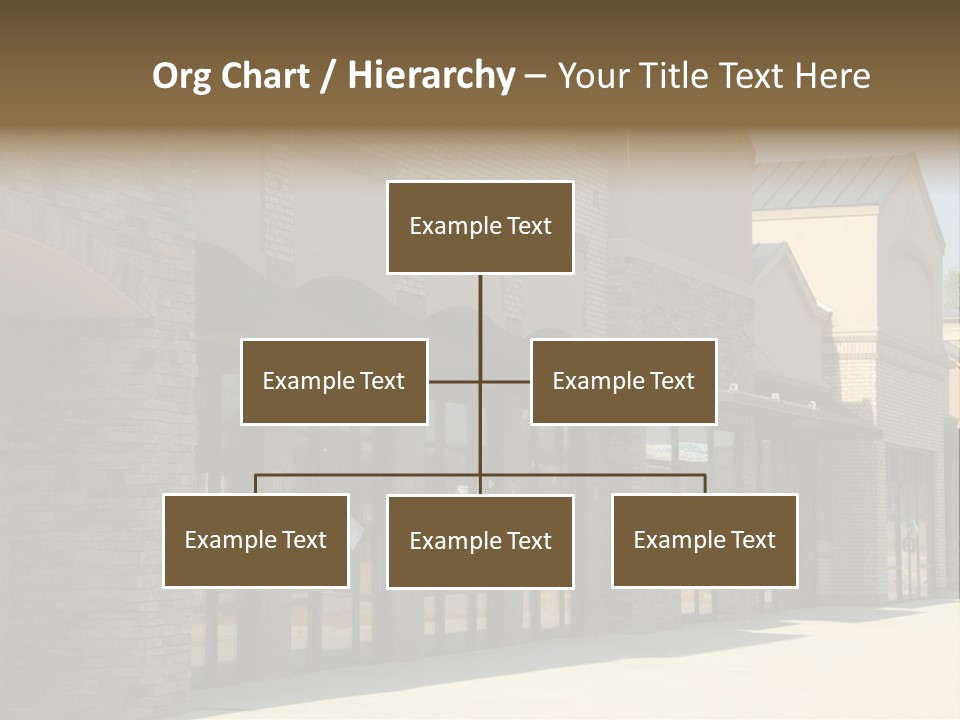 Org Chart / Hierarchy – Your Title Text Here

Example Text

Example Text

Example Text

Example Text

Example Text

Example Text